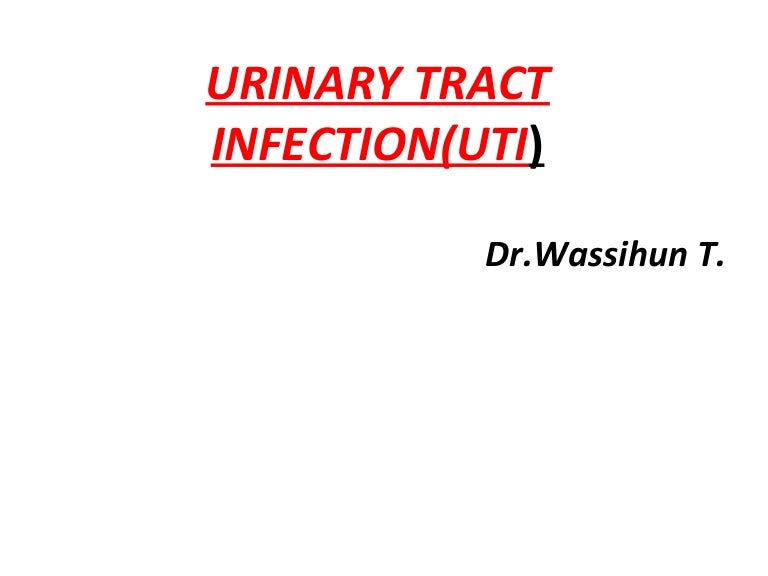 URINARY TRACT INFECTION(UTI)

Dr.Wassihun T.